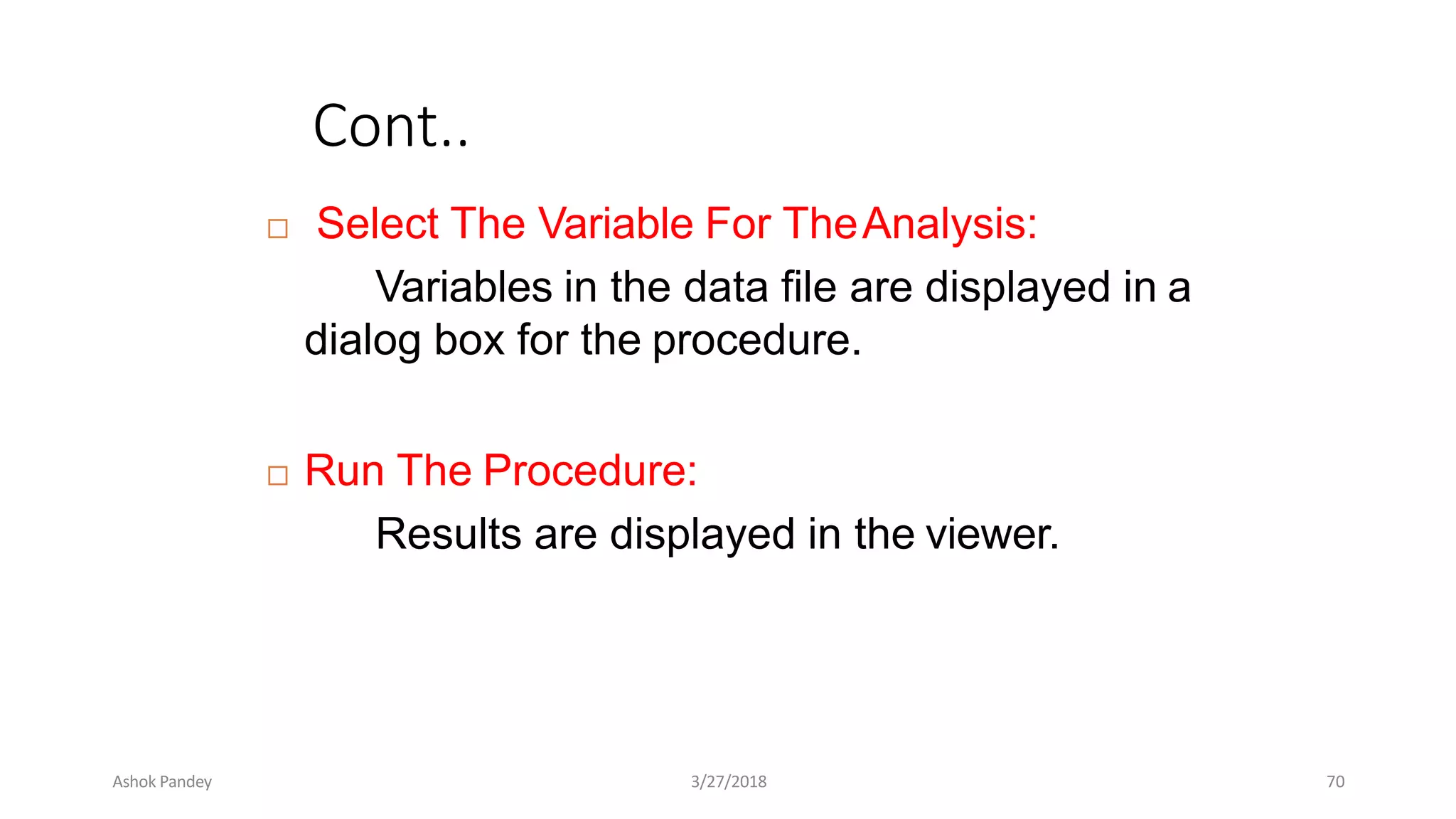 Cont..

□ Select The Variable For The Analysis:

Variables in the data file are displayed in a dialog box for the procedure.

□ Run The Procedure:

Results are displayed in the viewer.

Ashok Pandey 3/27/2018 70